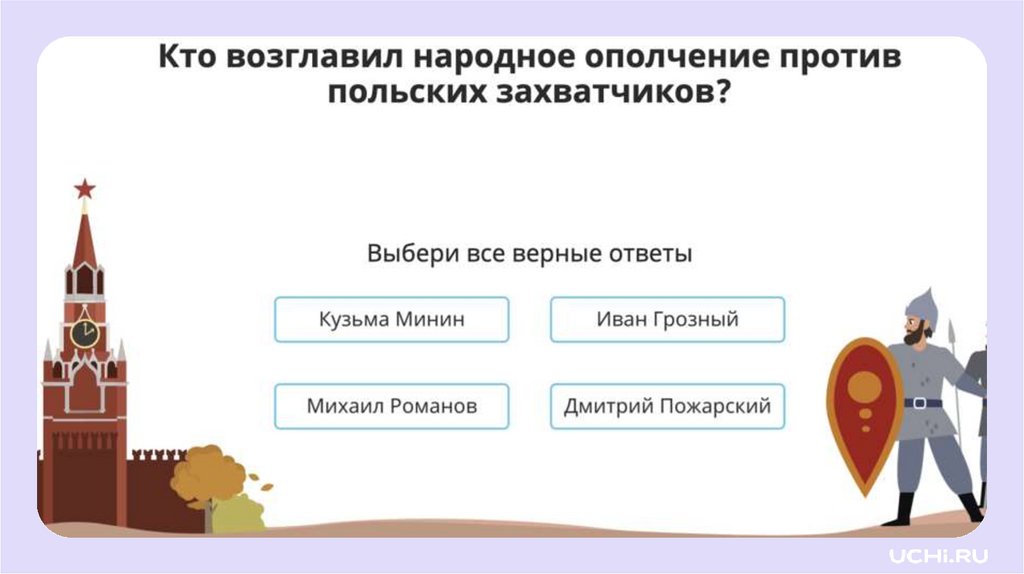 Кто возглавил народное ополчение против польских захватчиков?

Выбери все верные ответы

Кузьма Минин

Иван Грозный

Михаил Романов

Дмитрий Пожарский

UCHi.RU